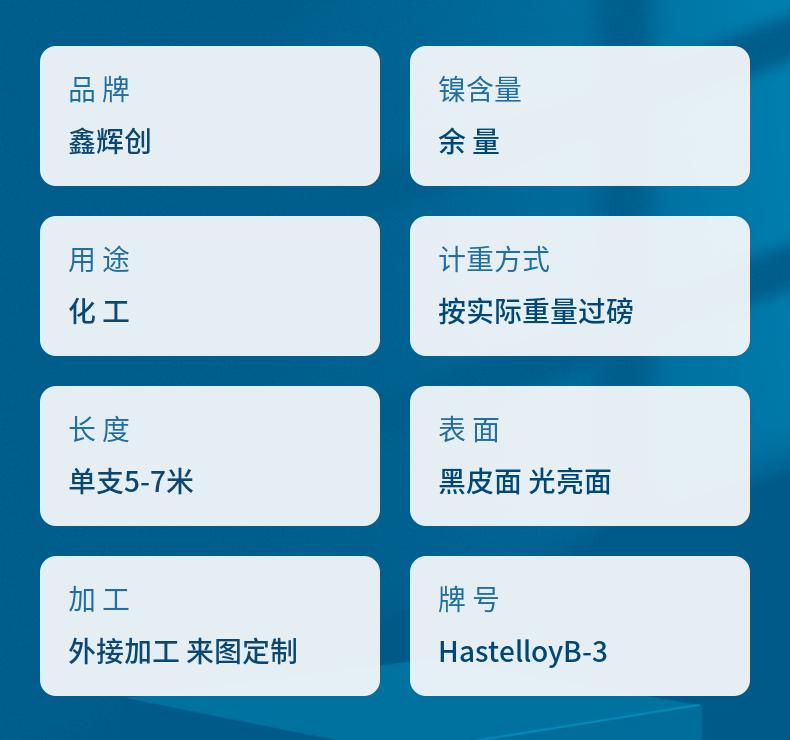 品 牌
鑫辉创

镍含量
余 量

用 途
化 工

计重方式
按实际重量过磅

长 度
单支5-7米

表 面
黑皮面 光亮面

加 工
外接加工 来图定制

牌 号
HastelloyB-3